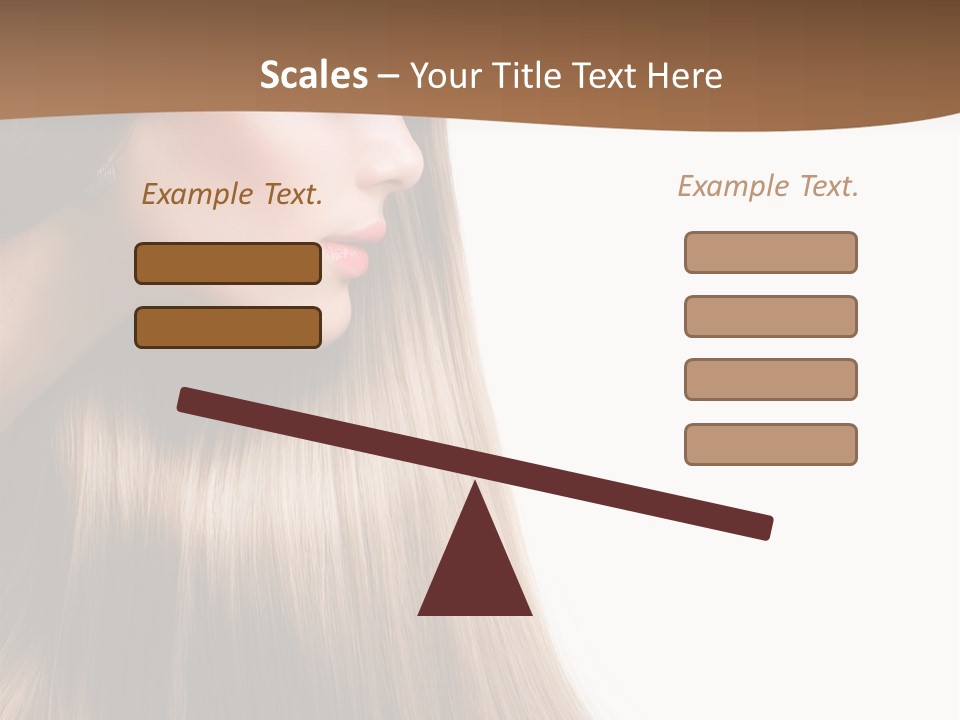 Scales – Your Title Text Here

Example Text.

Example Text.